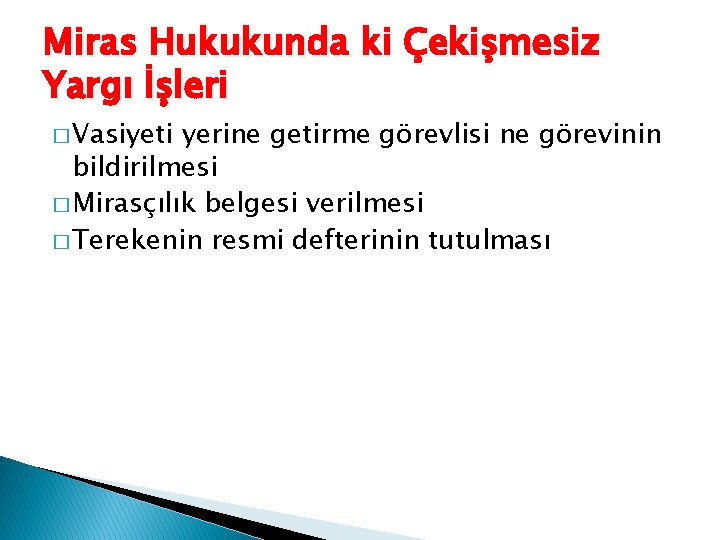 Miras Hukukunda ki Çekişmesiz Yargı İşleri

□ Vasiyeti yerine getirme görevlisi ne görevinin bildirilmesi
□ Mirasçılık belgesi verilmesi
□ Terekenin resmi defterinin tutulması